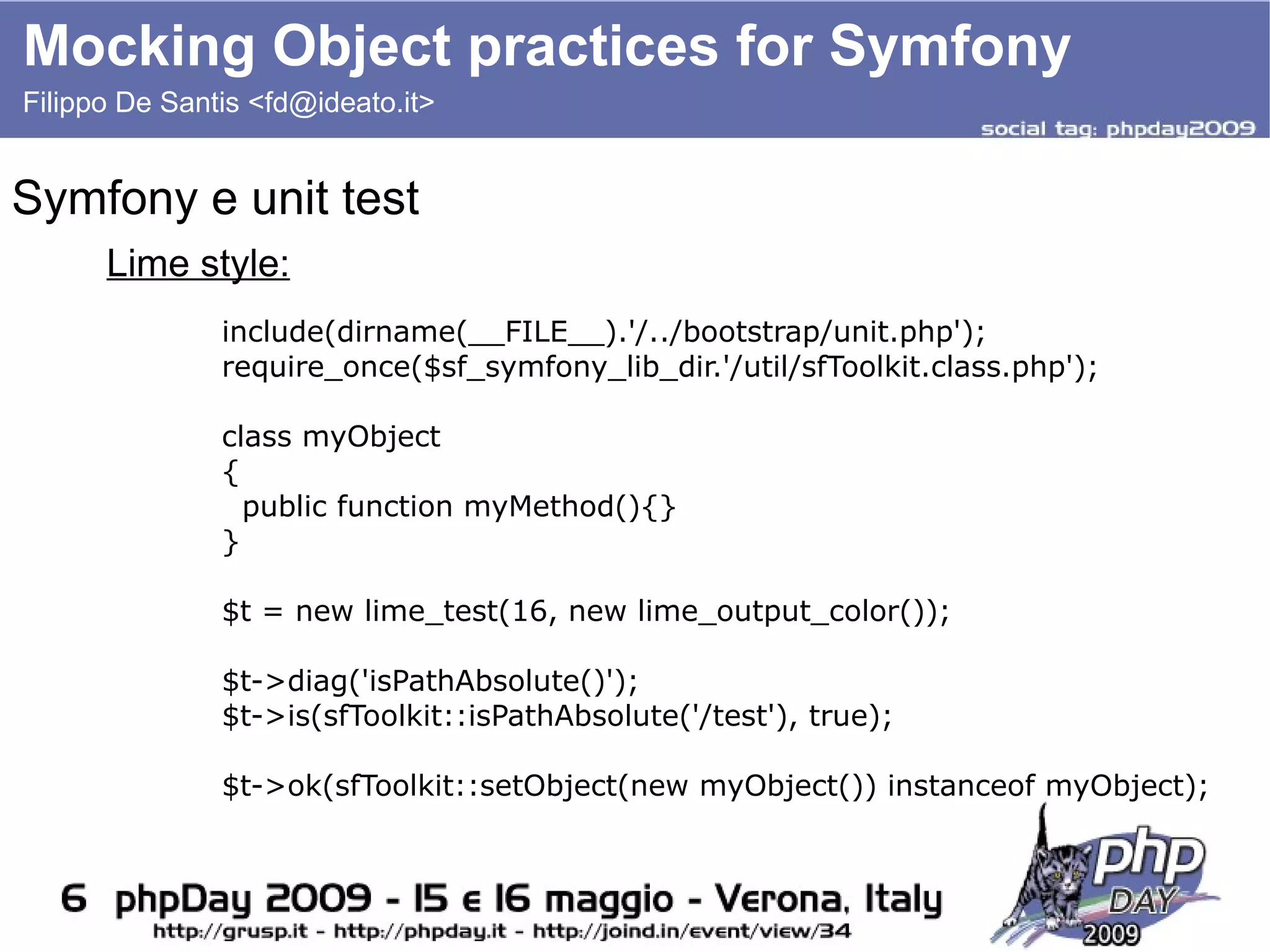 Mocking Object practices for Symfony
Filippo De Santis <fd@ideato.it>
social tag: phpday2009

Symfony e unit test

Lime style:

include(dirname(__FILE__).'/../bootstrap/unit.php');
require_once($sf_symfony_lib_dir.'/util/sfToolkit.class.php');

class myObject
{
  public function myMethod(){}
}

$t = new lime_test(16, new lime_output_color());

$t->diag('isPathAbsolute()');
$t->is(sfToolkit::isPathAbsolute('/test'), true);

$t->ok(sfToolkit::setObject(new myObject()) instanceof myObject);

6 phpDay 2009 - 15 e 16 maggio - Verona, Italy
http://grusp.it - http://phpday.it - http://joind.in/event/view/34

php DAY 2009